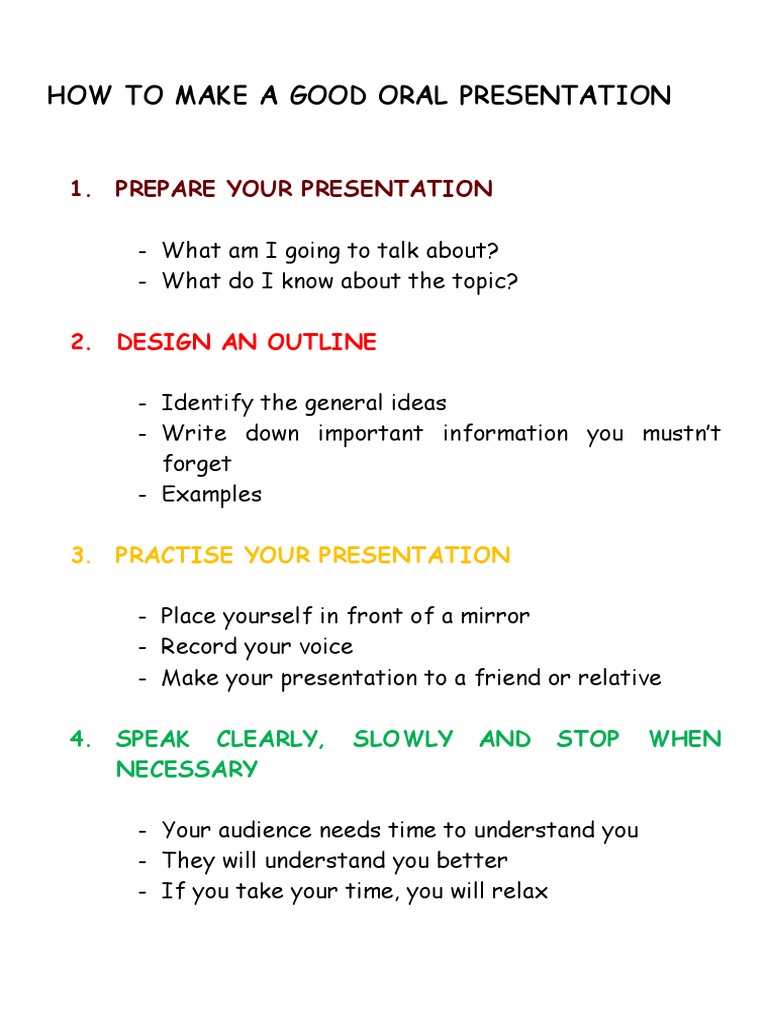 HOW TO MAKE A GOOD ORAL PRESENTATION

1. PREPARE YOUR PRESENTATION

- What am I going to talk about?
- What do I know about the topic?

2. DESIGN AN OUTLINE

- Identify the general ideas
- Write down important information you mustn't forget
- Examples

3. PRACTISE YOUR PRESENTATION

- Place yourself in front of a mirror
- Record your voice
- Make your presentation to a friend or relative

4. SPEAK CLEARLY, SLOWLY AND STOP WHEN NECESSARY

- Your audience needs time to understand you
- They will understand you better
- If you take your time, you will relax